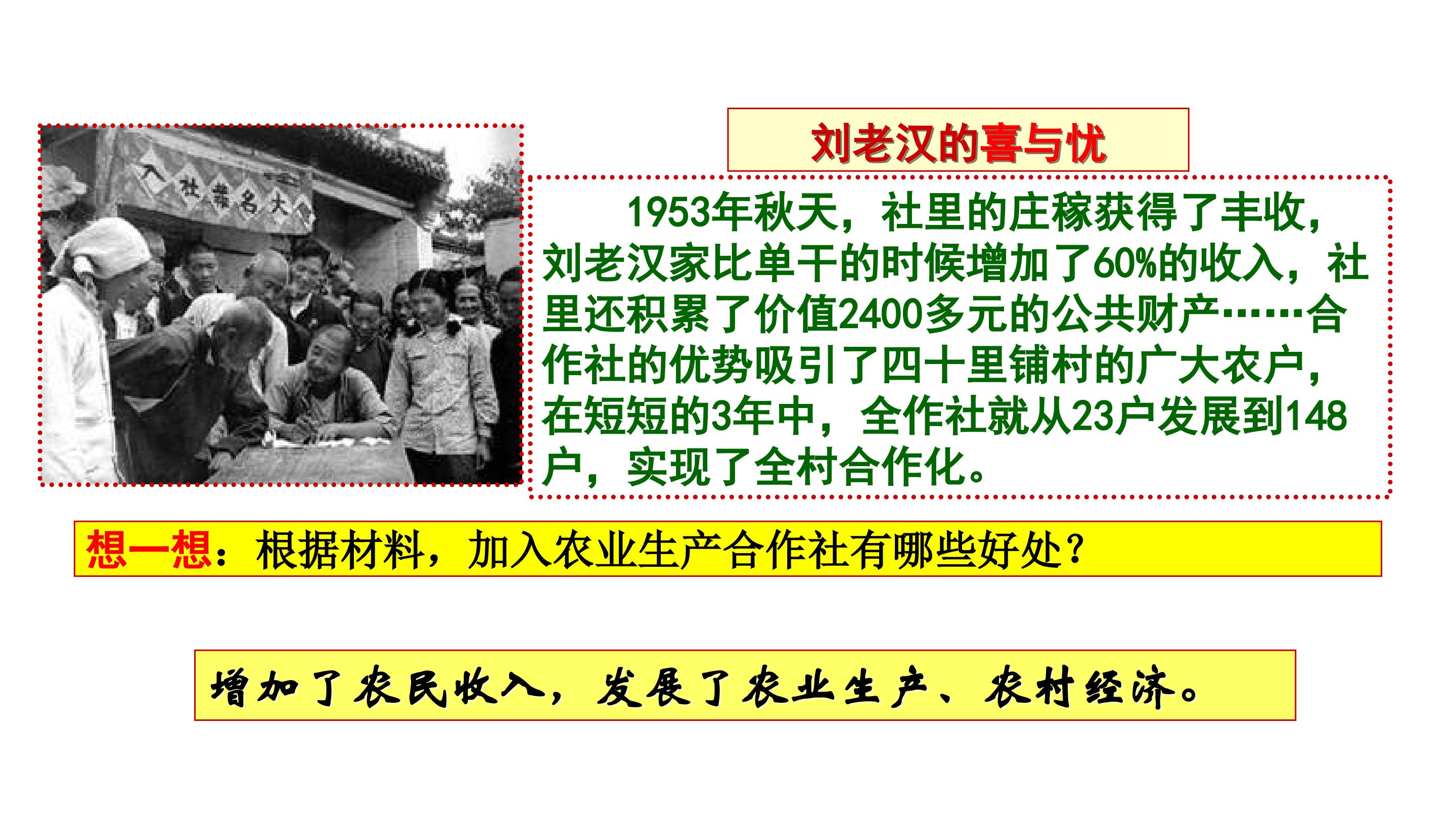 入社報名大

刘老汉的喜与忧

1953年秋天，社里的庄稼获得了丰收，刘老汉家比单干的时候增加了60%的收入，社里还积累了价值2400多元的公共财产……合作社的优势吸引了四十里铺村的广大农户，在短短的3年中，全作社就从23户发展到148户，实现了全村合作化。

想一想：根据材料，加入农业生产合作社有哪些好处？

增加了农民收入，发展了农业生产、农村经济。